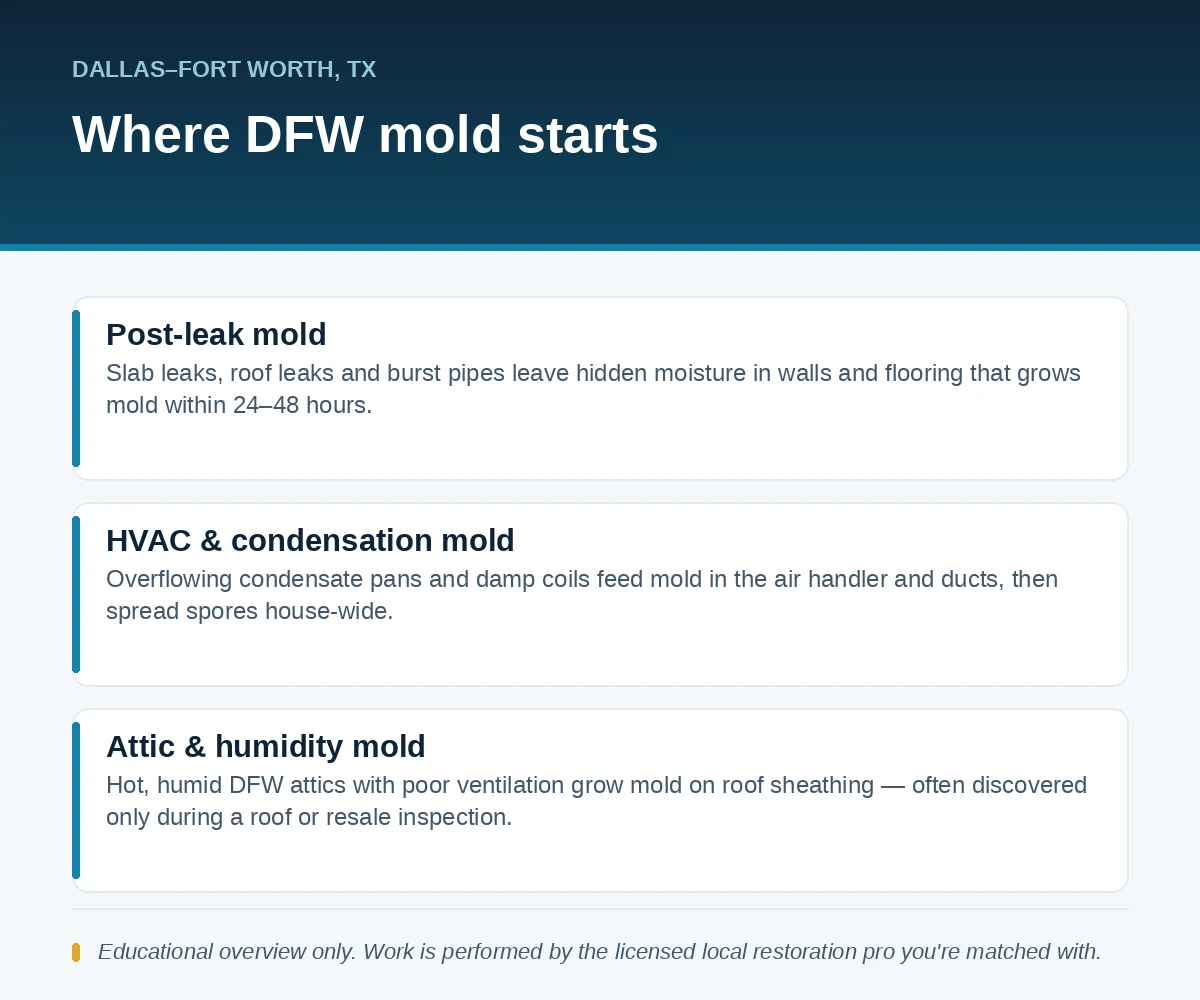 DALLAS–FORT WORTH, TX

Where DFW mold starts

Post-leak mold

Slab leaks, roof leaks and burst pipes leave hidden moisture in walls and flooring that grows mold within 24–48 hours.

HVAC & condensation mold

Overflowing condensate pans and damp coils feed mold in the air handler and ducts, then spread spores house-wide.

Attic & humidity mold

Hot, humid DFW attics with poor ventilation grow mold on roof sheathing — often discovered only during a roof or resale inspection.

Educational overview only. Work is performed by the licensed local restoration pro you're matched with.